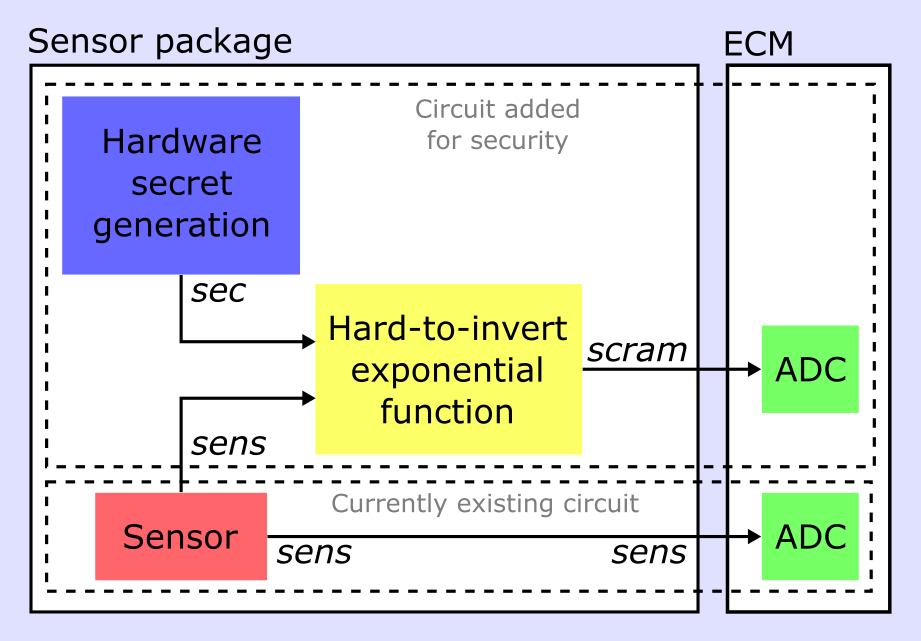 Sensor package

ECM

Circuit added for security

Hardware secret generation

sec

Hard-to-invert exponential function

scram

ADC

sens

Currently existing circuit

Sensor

sens

sens

ADC